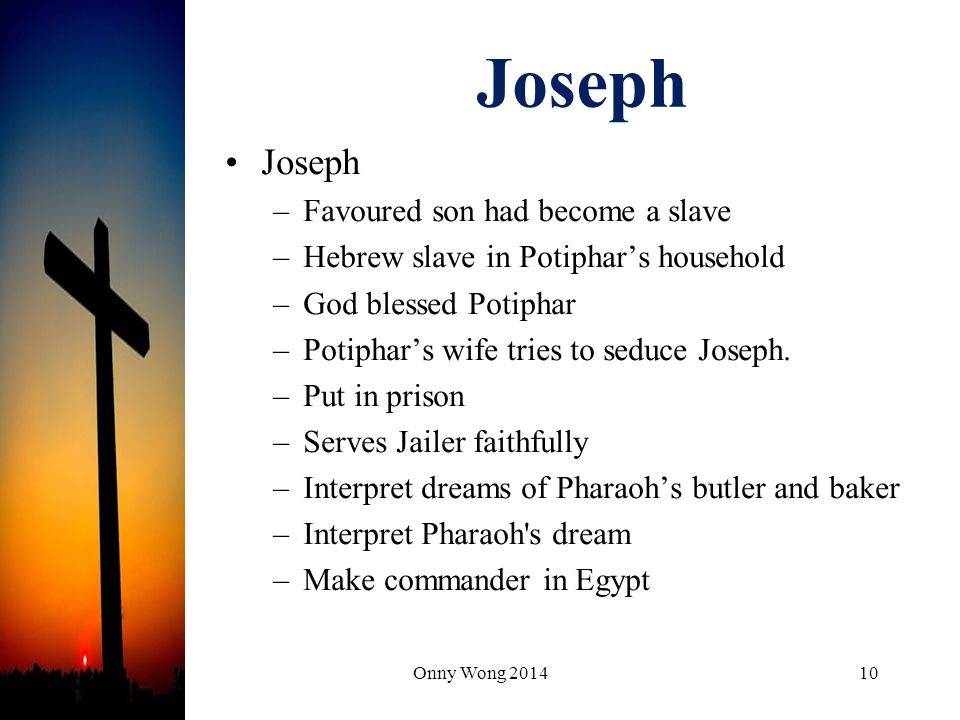 Joseph

• Joseph
– Favoured son had become a slave
– Hebrew slave in Potiphar’s household
– God blessed Potiphar
– Potiphar’s wife tries to seduce Joseph.
– Put in prison
– Serves Jailer faithfully
– Interpret dreams of Pharaoh’s butler and baker
– Interpret Pharaoh's dream
– Make commander in Egypt

Onny Wong 2014

10